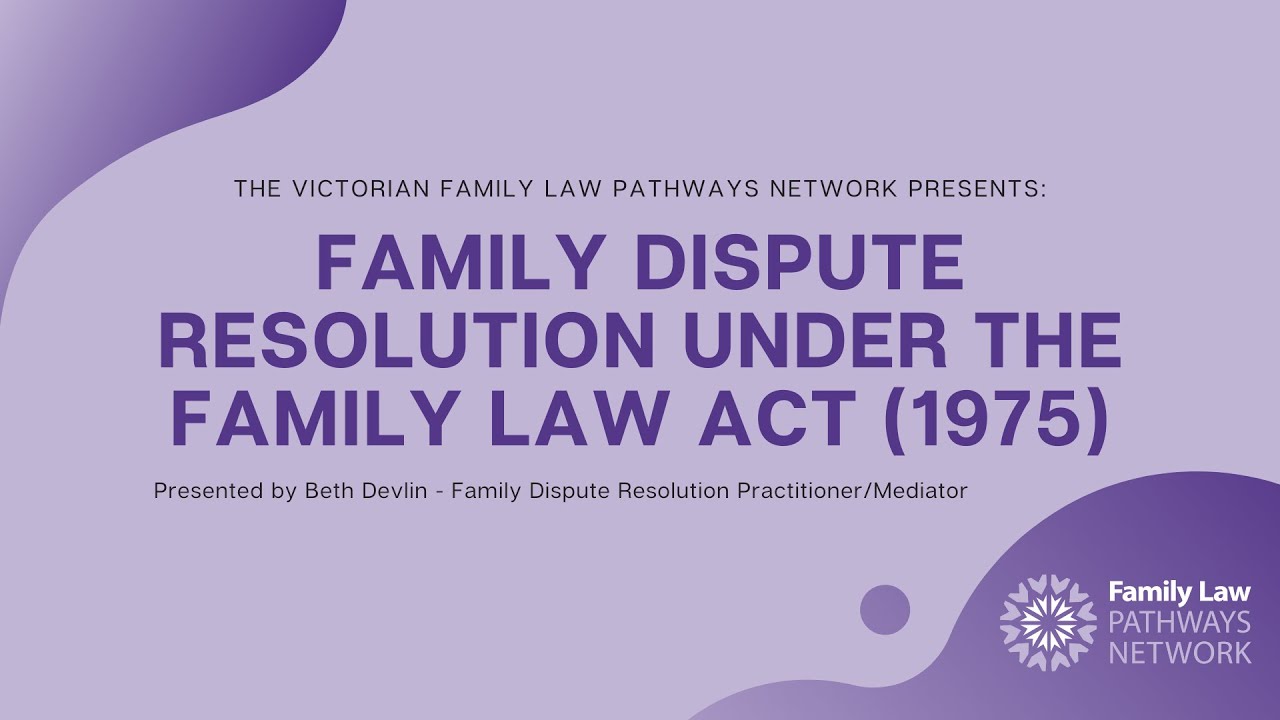 THE VICTORIAN FAMILY LAW PATHWAYS NETWORK PRESENTS:

FAMILY DISPUTE RESOLUTION UNDER THE FAMILY LAW ACT (1975)

Presented by Beth Devlin - Family Dispute Resolution Practitioner/Mediator

Family Law
PATHWAYS
NETWORK